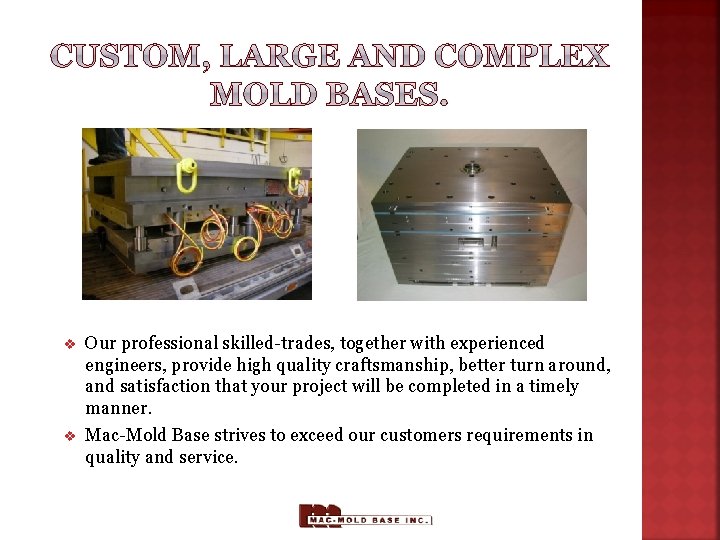 CUSTOM, LARGE AND COMPLEX MOLD BASES.

❖ Our professional skilled-trades, together with experienced engineers, provide high quality craftsmanship, better turn around, and satisfaction that your project will be completed in a timely manner.

❖ Mac-Mold Base strives to exceed our customers requirements in quality and service.

MAC-MOLD BASE INC.